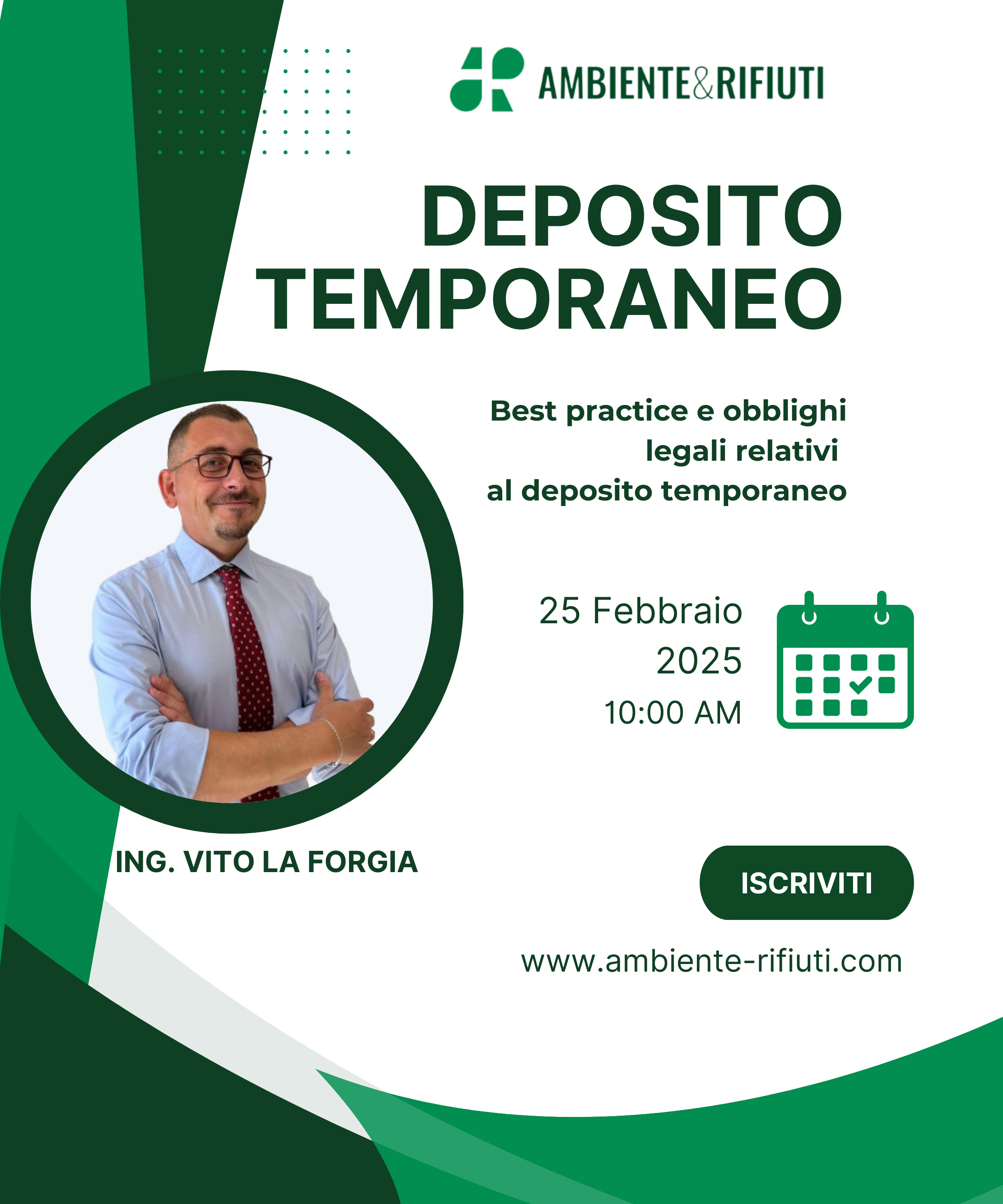 AMBIENTE&RIFIUTI

DEPOSITO TEMPORANEO

Best practice e obblighi legali relativi al deposito temporaneo

25 Febbraio 2025
10:00 AM

ING. VITO LA FORGIA

ISCRIVITI

www.ambiente-rifiuti.com